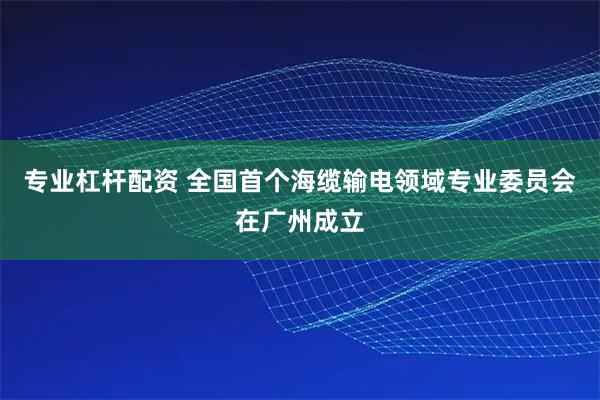 专业杠杆配资 全国首个海缆输电领域专业委员会在广州成立